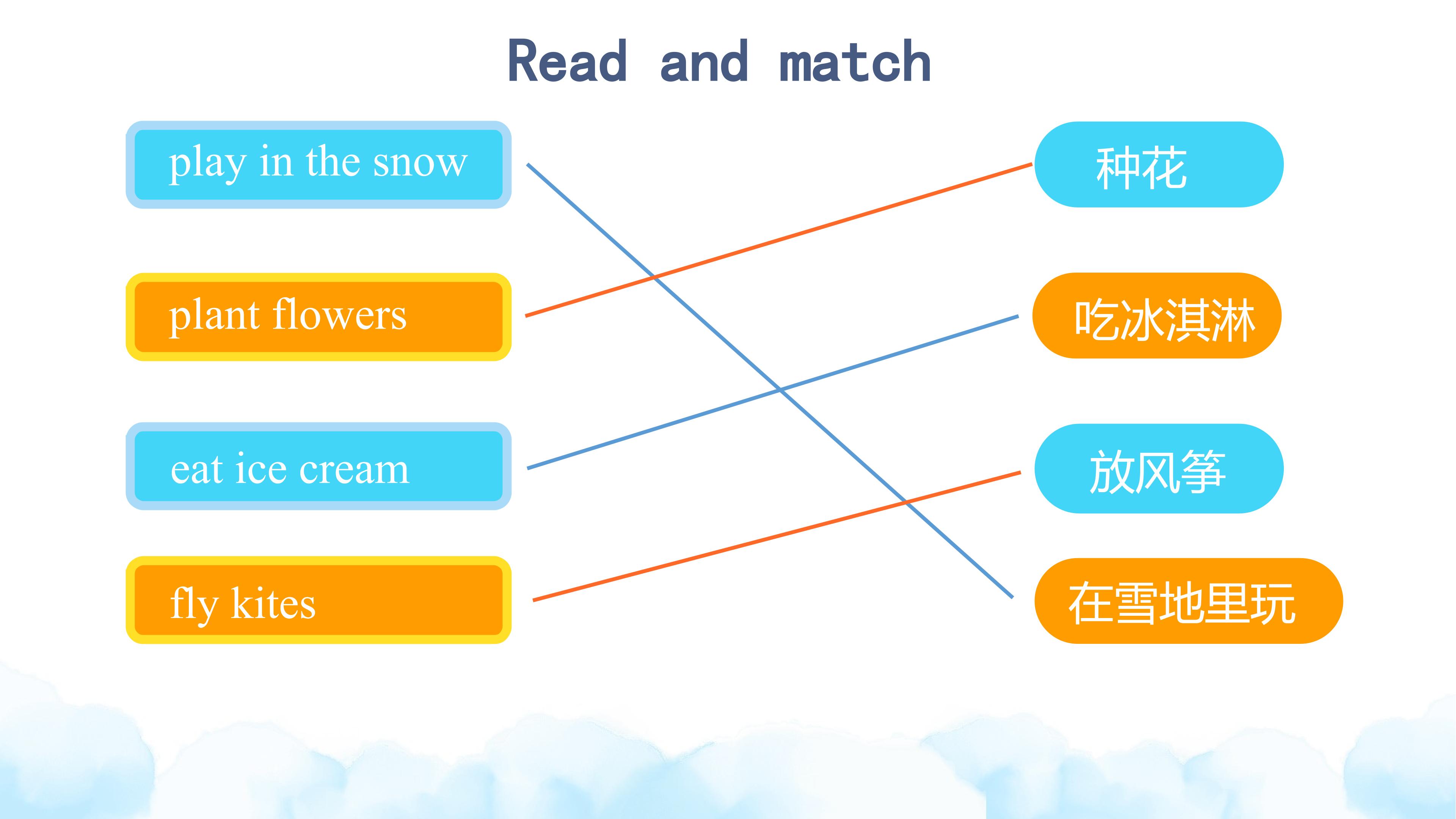 Read and match

play in the snow

plant flowers

eat ice cream

fly kites

种花

吃冰淇淋

放风筝

在雪地里玩